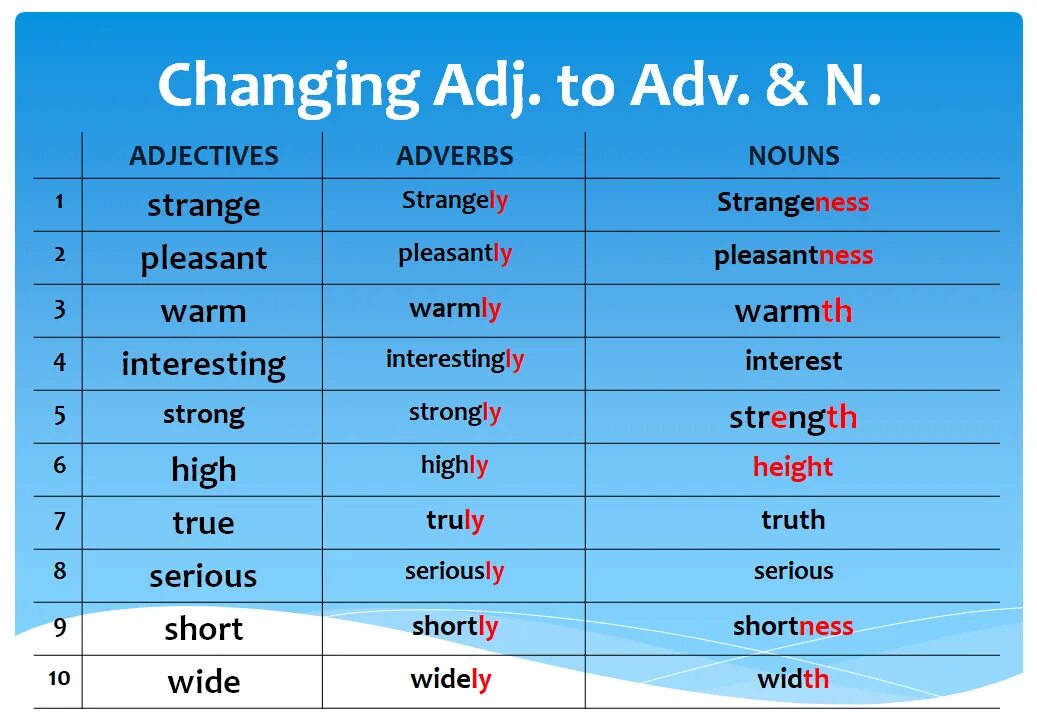 Changing Adj. to Adv. & N.

|  | ADJECTIVES | ADVERBS | NOUNS |
|---|---|---|---|
| 1 | strange | Strangely | Strangeness |
| 2 | pleasant | pleasantly | pleasantness |
| 3 | warm | warmly | warmth |
| 4 | interesting | interestingly | interest |
| 5 | strong | strongly | strength |
| 6 | high | highly | height |
| 7 | true | truly | truth |
| 8 | serious | seriously | serious |
| 9 | short | shortly | shortness |
| 10 | wide | widely | width |